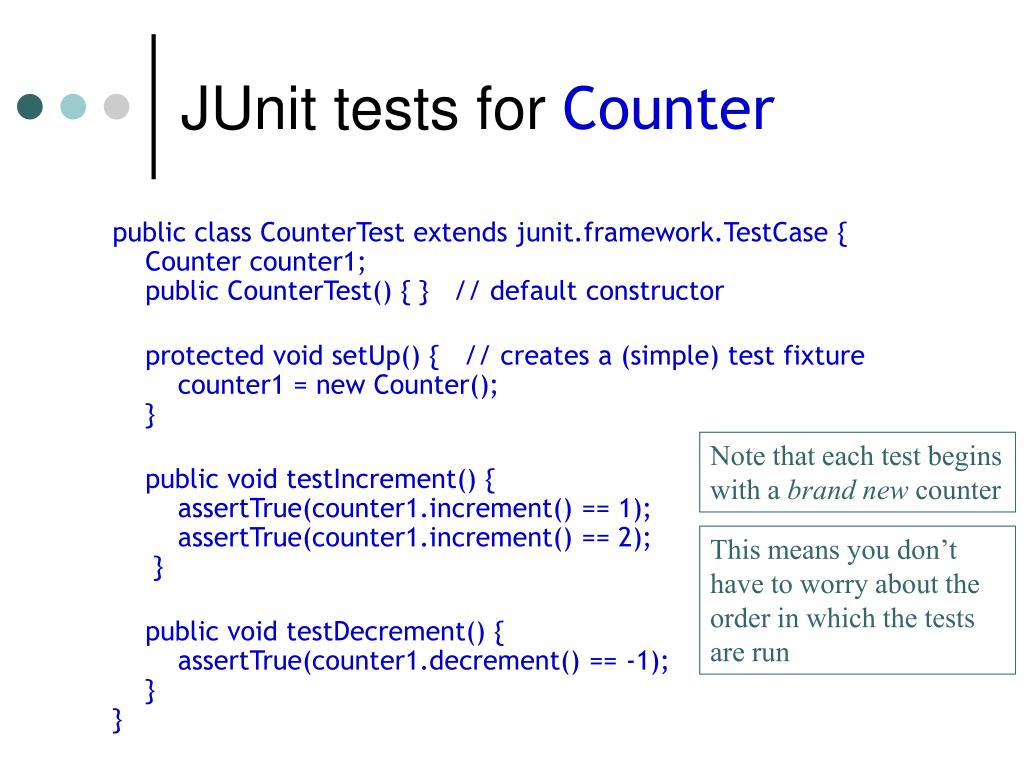 JUnit tests for Counter

public class CounterTest extends junit.framework.TestCase {
Counter counter1;
public CounterTest() { } // default constructor

protected void setUp() { // creates a (simple) test fixture
counter1 = new Counter();
}

public void testIncrement() {
assertTrue(counter1.increment() == 1);
assertTrue(counter1.increment() == 2);
}

public void testDecrement() {
assertTrue(counter1.decrement() == -1);
}
}

Note that each test begins with a brand new counter

This means you don't have to worry about the order in which the tests are run